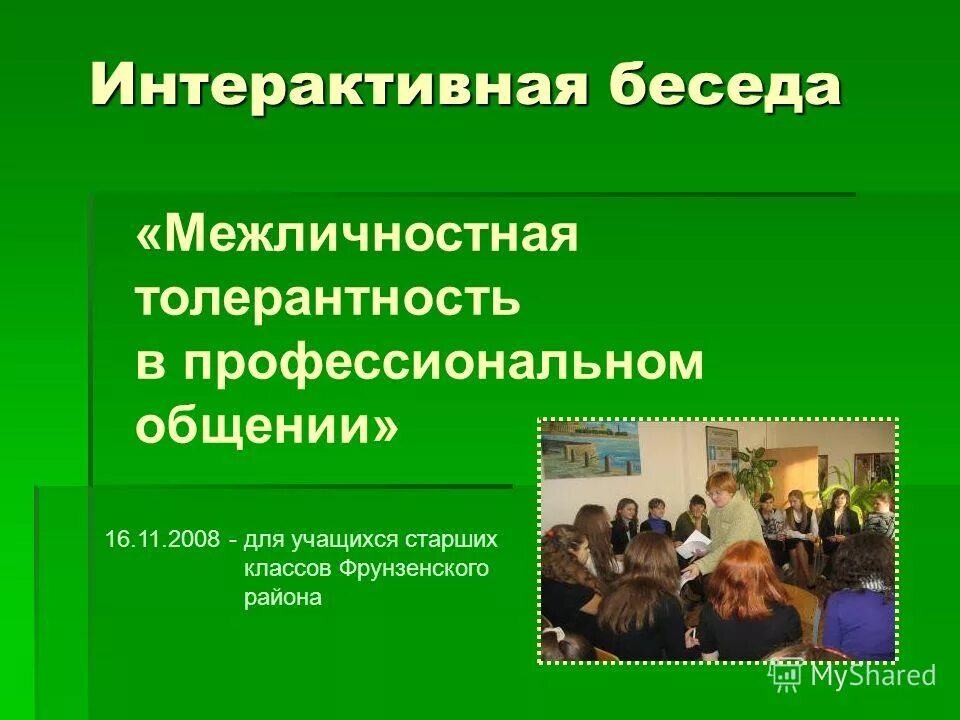 Интерактивная беседа

«Межличностная толерантность в профессиональном общении»

16.11.2008 - для учащихся старших классов Фрунзенского района

MyShared